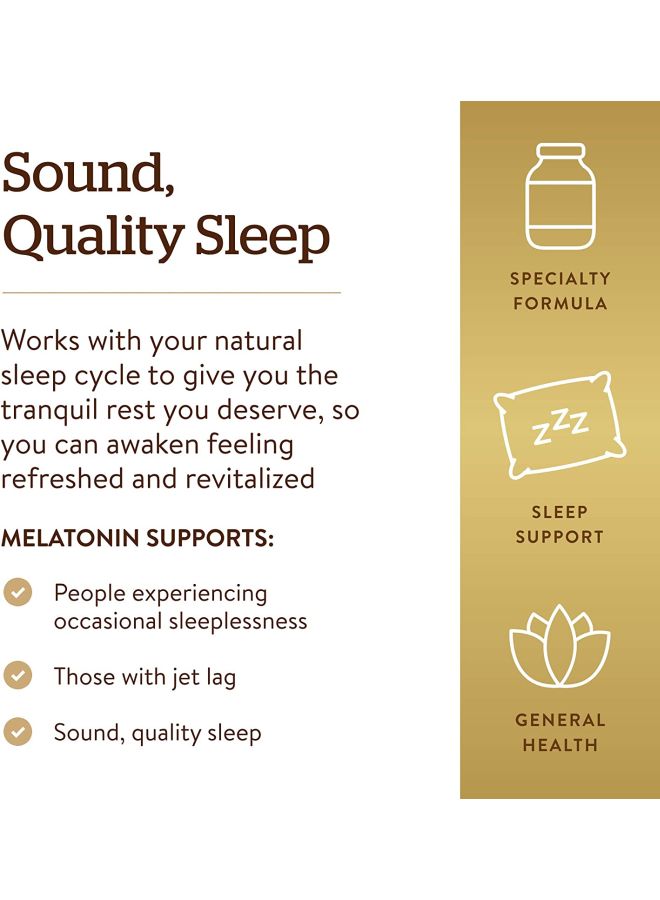 Sound, Quality Sleep

Works with your natural sleep cycle to give you the tranquil rest you deserve, so you can awaken feeling refreshed and revitalized

MELATONIN SUPPORTS:

People experiencing occasional sleeplessness

Those with jet lag

Sound, quality sleep

SPECIALTY FORMULA

zzz

SLEEP SUPPORT

GENERAL HEALTH